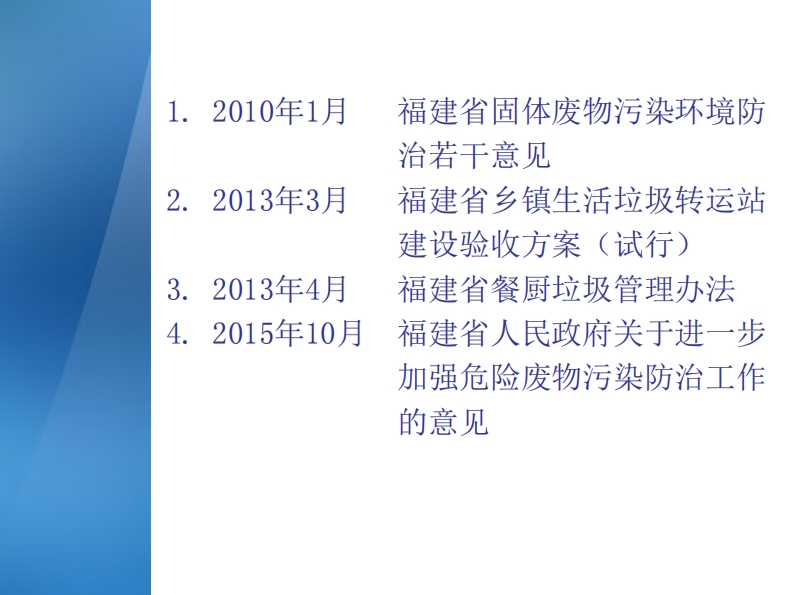 1. 2010年1月 福建省固体废物污染环境防治若干意见
2. 2013年3月 福建省乡镇生活垃圾转运站建设验收方案（试行）
3. 2013年4月 福建省餐厨垃圾管理办法
4. 2015年10月 福建省人民政府关于进一步加强危险废物污染防治工作的意见